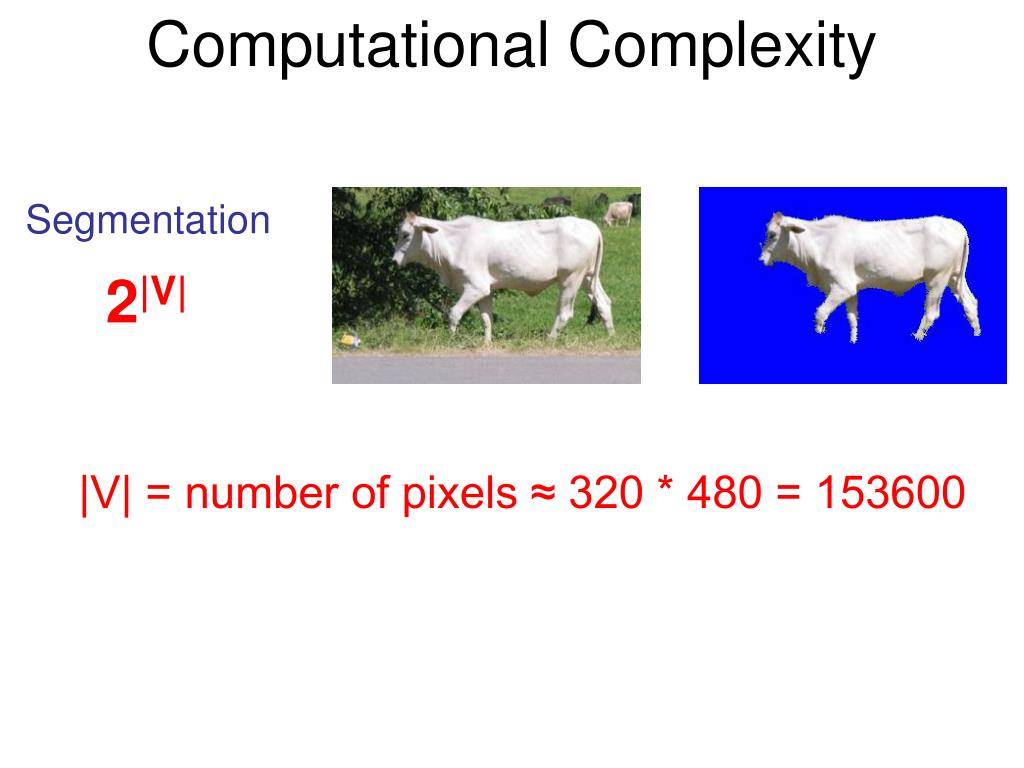 Computational Complexity

Segmentation

$2^{|V|}$

|V| = number of pixels ≈ 320 * 480 = 153600